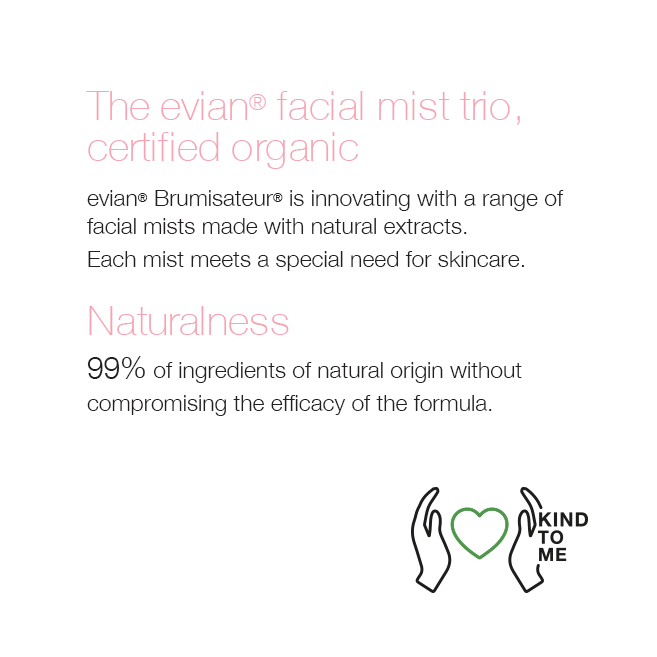 The evian® facial mist trio, certified organic

evian® Brumisateur® is innovating with a range of facial mists made with natural extracts.

Each mist meets a special need for skincare.

Naturalness

99% of ingredients of natural origin without compromising the efficacy of the formula.

KIND TO ME